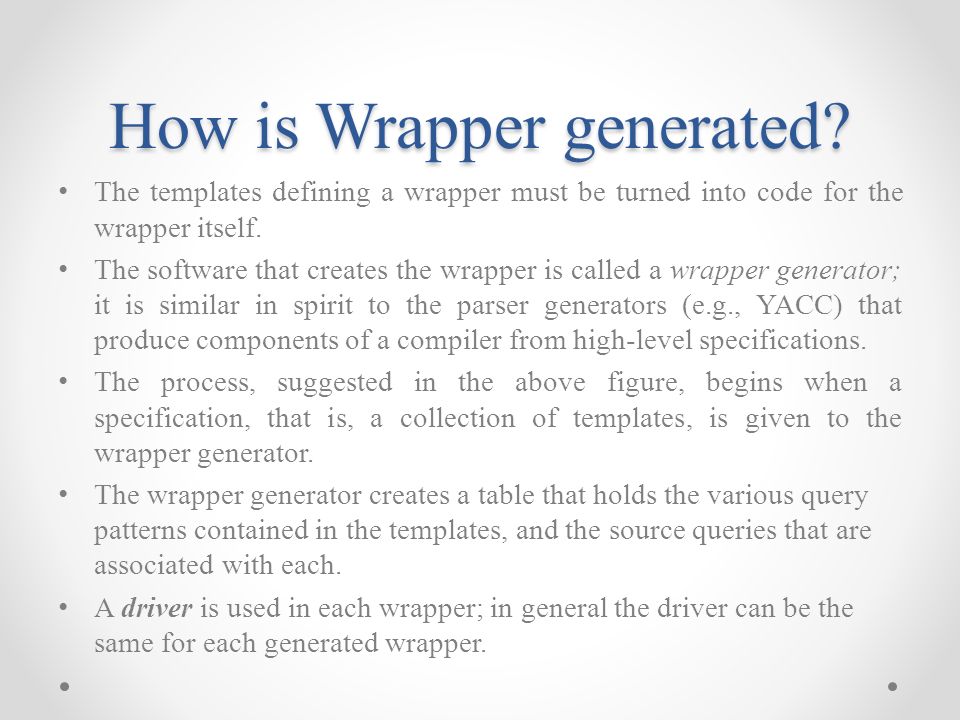 How is Wrapper generated?

• The templates defining a wrapper must be turned into code for the wrapper itself.

• The software that creates the wrapper is called a wrapper generator; it is similar in spirit to the parser generators (e.g., YACC) that produce components of a compiler from high-level specifications.

• The process, suggested in the above figure, begins when a specification, that is, a collection of templates, is given to the wrapper generator.

• The wrapper generator creates a table that holds the various query patterns contained in the templates, and the source queries that are associated with each.

• A driver is used in each wrapper; in general the driver can be the same for each generated wrapper.